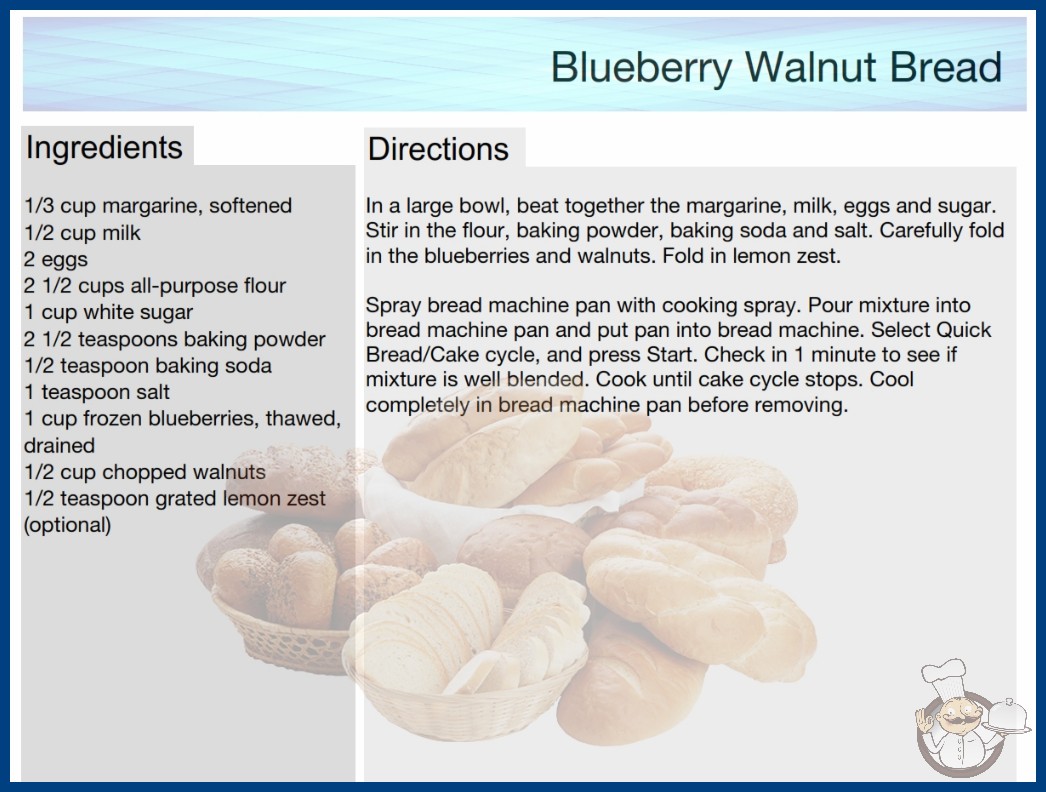 Blueberry Walnut Bread

Ingredients

1/3 cup margarine, softened
1/2 cup milk
2 eggs
2 1/2 cups all-purpose flour
1 cup white sugar
2 1/2 teaspoons baking powder
1/2 teaspoon baking soda
1 teaspoon salt
1 cup frozen blueberries, thawed, drained
1/2 cup chopped walnuts
1/2 teaspoon grated lemon zest (optional)

Directions

In a large bowl, beat together the margarine, milk, eggs and sugar. Stir in the flour, baking powder, baking soda and salt. Carefully fold in the blueberries and walnuts. Fold in lemon zest.

Spray bread machine pan with cooking spray. Pour mixture into bread machine pan and put pan into bread machine. Select Quick Bread/Cake cycle, and press Start. Check in 1 minute to see if mixture is well blended. Cook until cake cycle stops. Cool completely in bread machine pan before removing.